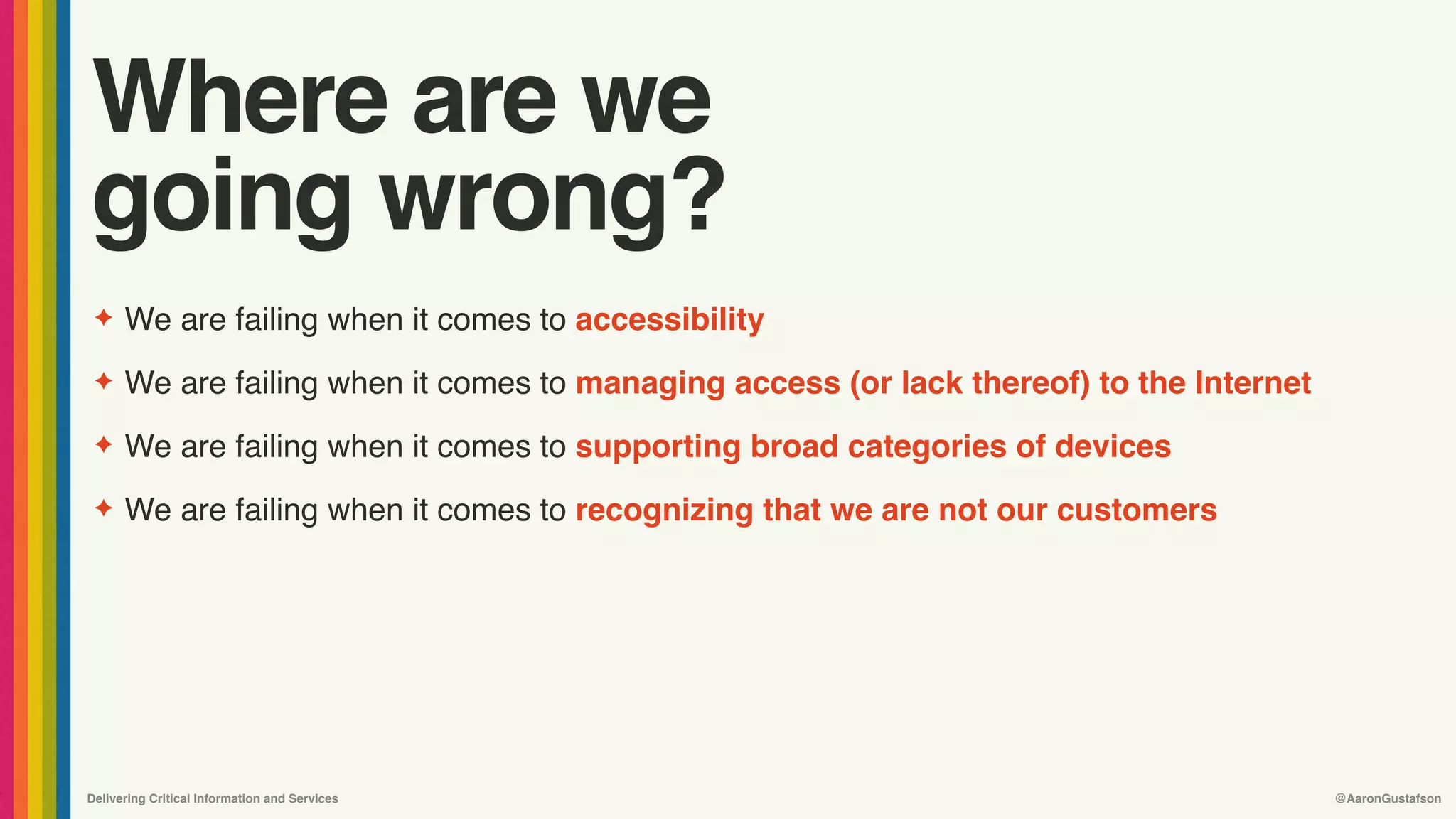 Where are we going wrong?

✦ We are failing when it comes to accessibility

✦ We are failing when it comes to managing access (or lack thereof) to the Internet

✦ We are failing when it comes to supporting broad categories of devices

✦ We are failing when it comes to recognizing that we are not our customers

Delivering Critical Information and Services

@AaronGustafson